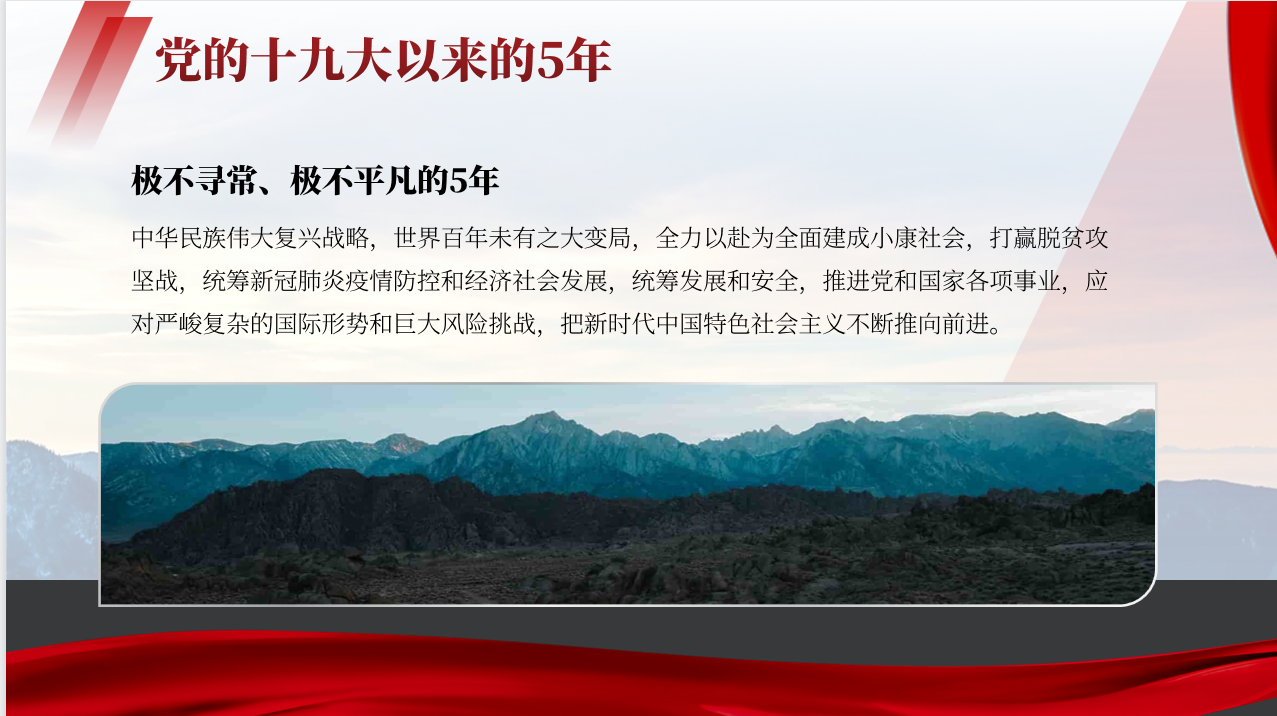 党的十九大以来的5年

极不寻常、极不平凡的5年

中华民族伟大复兴战略，世界百年未有之大变局，全力以赴为全面建成小康社会，打赢脱贫攻坚战，统筹新冠肺炎疫情防控和经济社会发展，统筹发展和安全，推进党和国家各项事业，应对严峻复杂的国际形势和巨大风险挑战，把新时代中国特色社会主义不断推向前进。